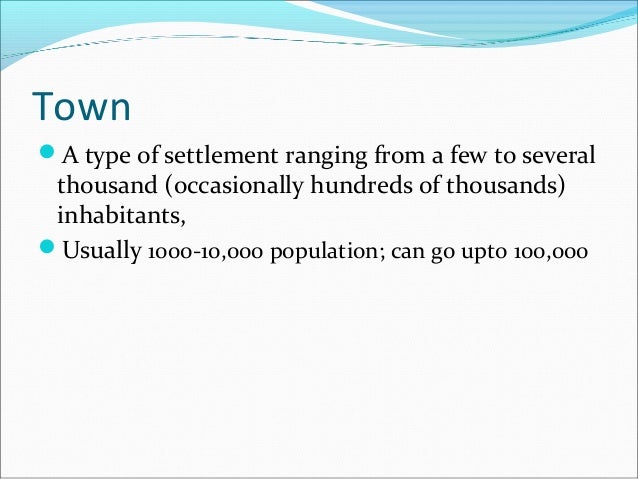 Town

A type of settlement ranging from a few to several thousand (occasionally hundreds of thousands) inhabitants,

Usually 1000-10,000 population; can go upto 100,000